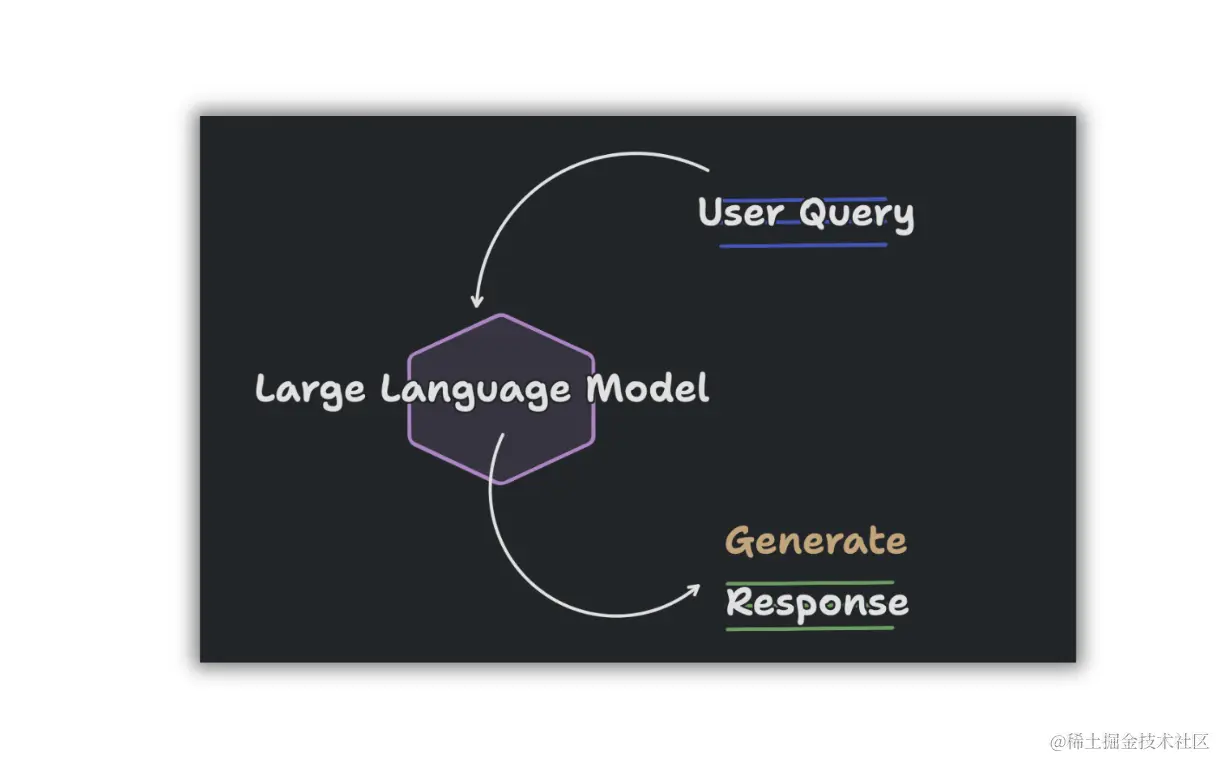 User Query

Large Language Model

Generate

Response

@稀土掘金技术社区